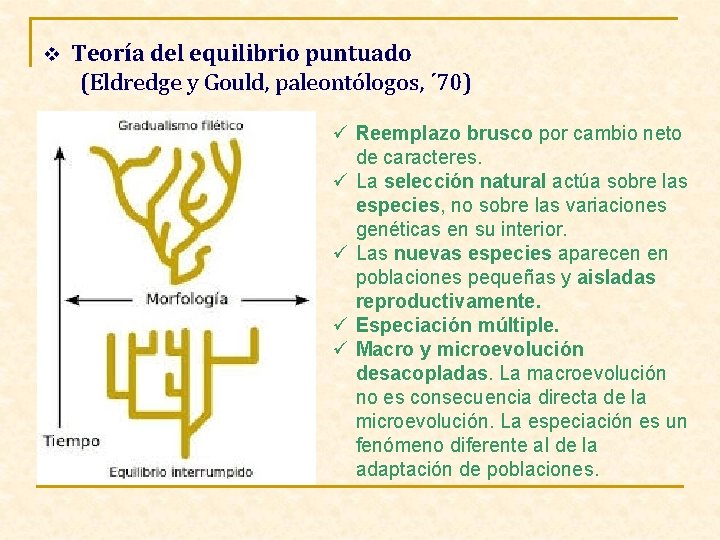 ❖ Teoría del equilibrio puntuado
(Eldredge y Gould, paleontólogos, ´70)

Gradualismo filético

Morfología

Tiempo

Equilibrio interrumpido

✓ Reemplazo brusco por cambio neto de caracteres.
✓ La selección natural actúa sobre las especies, no sobre las variaciones genéticas en su interior.
✓ Las nuevas especies aparecen en poblaciones pequeñas y aisladas reproductivamente.
✓ Especiación múltiple.
✓ Macro y microevolución desacopladas. La macroevolución no es consecuencia directa de la microevolución. La especiación es un fenómeno diferente al de la adaptación de poblaciones.